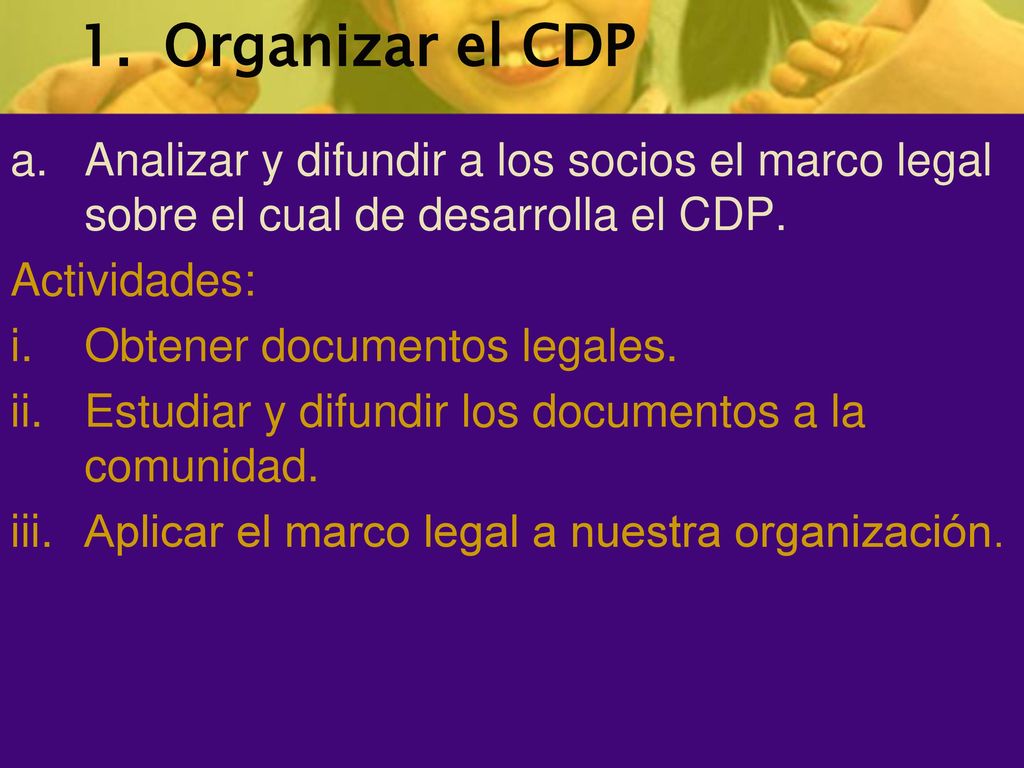 1. Organizar el CDP

a. Analizar y difundir a los socios el marco legal sobre el cual de desarrolla el CDP.

Actividades:

i. Obtener documentos legales.

ii. Estudiar y difundir los documentos a la comunidad.

iii. Aplicar el marco legal a nuestra organización.